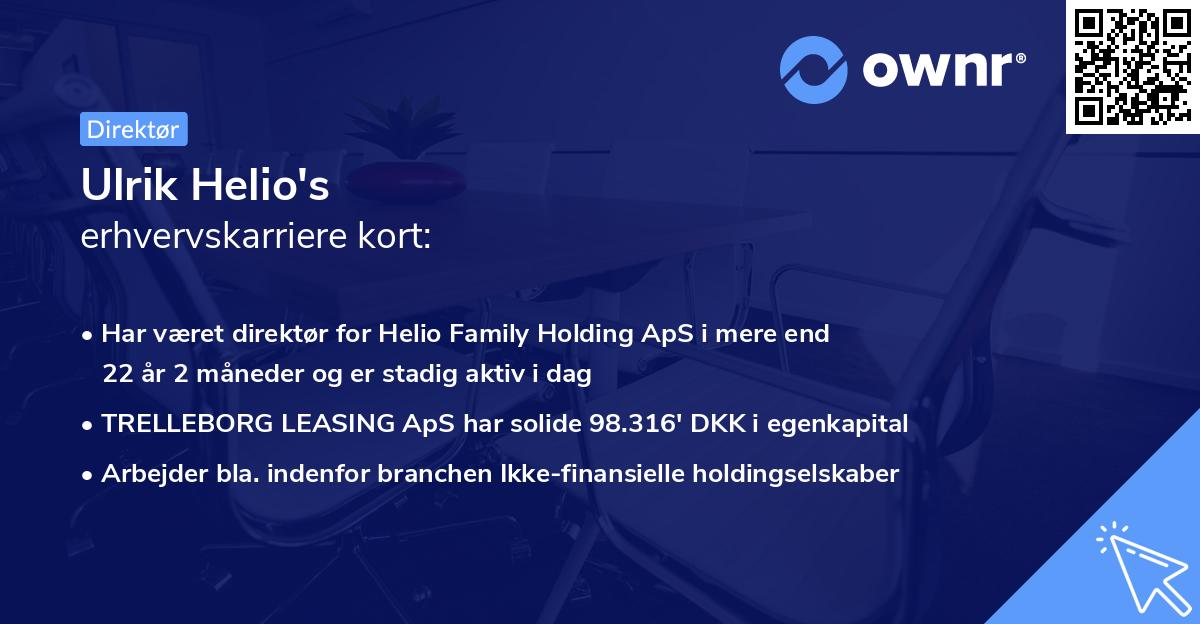 ownr®

Direktør

Ulrik Helio's
erhvervskarriere kort:

• Har været direktør for Helio Family Holding ApS i mere end 22 år 2 måneder og er stadig aktiv i dag
• TRELLEBORG LEASING ApS har solide 98.316' DKK i egenkapital
• Arbejder bla. indenfor branchen Ikke-finansielle holdingselskaber